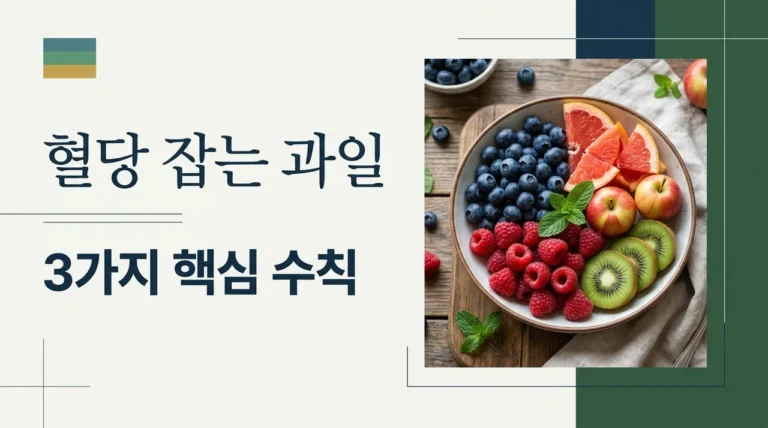 혈당 잡는 과일

3가지 핵심 수칙